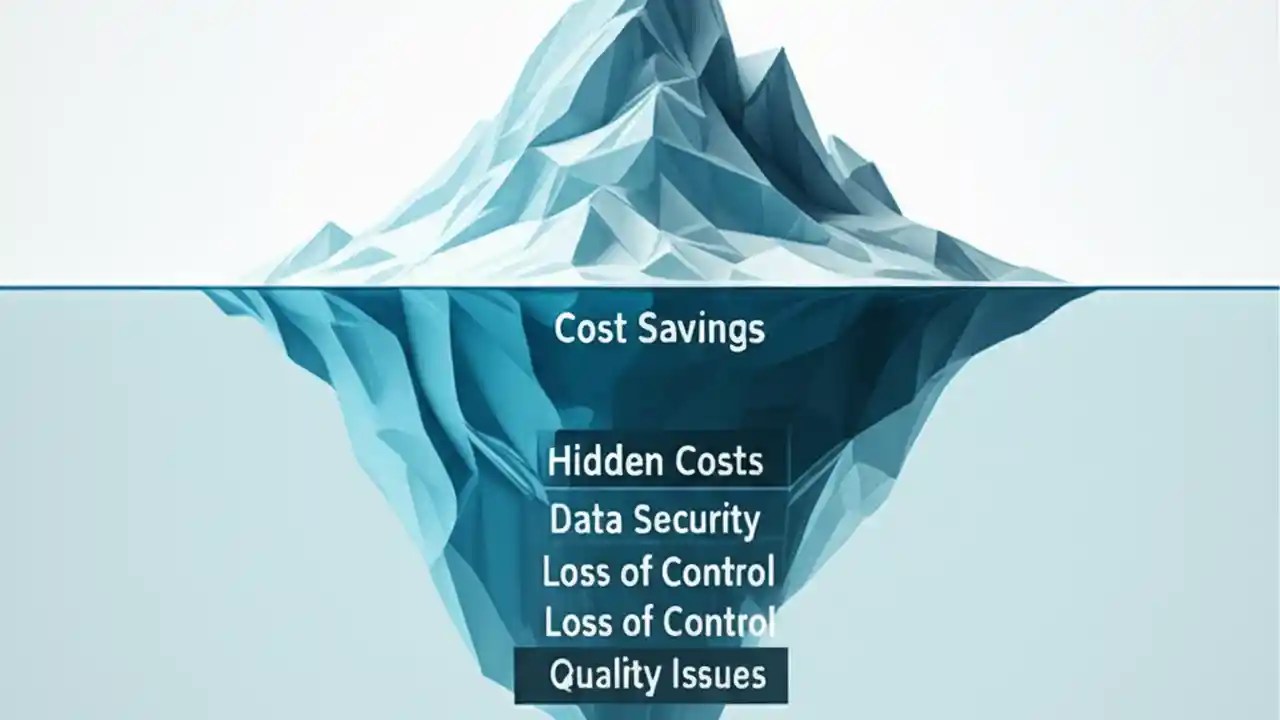 Cost Savings

Hidden Costs
Data Security
Loss of Control
Loss of Control
Quality Issues